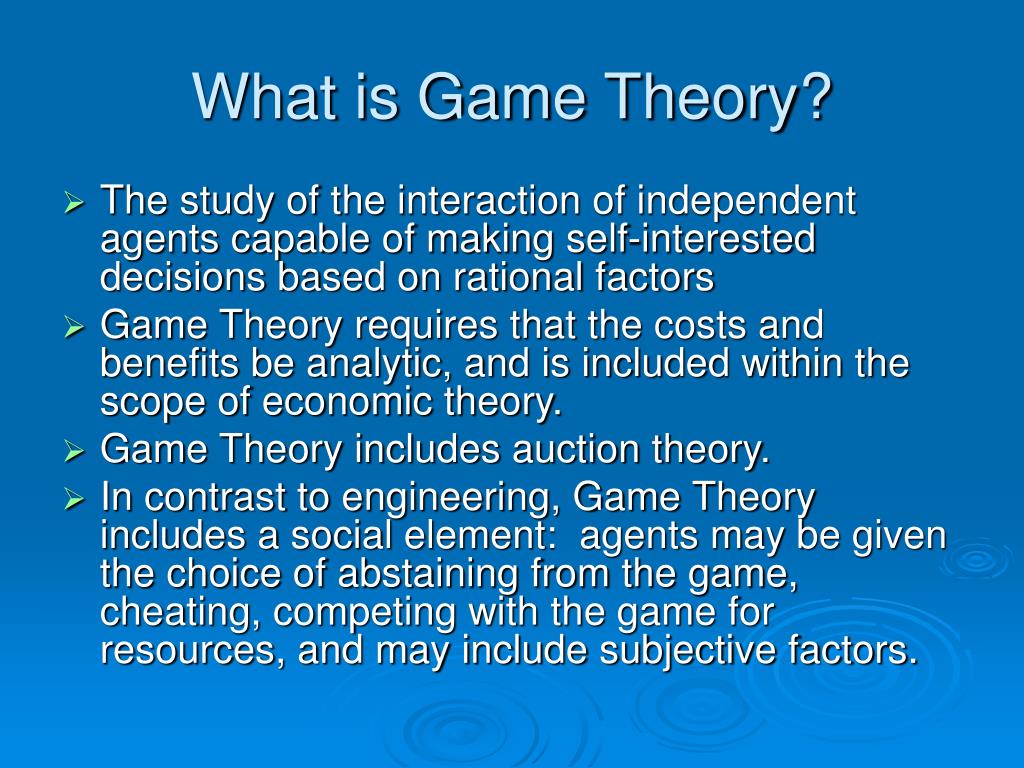 What is Game Theory?

➢ The study of the interaction of independent agents capable of making self-interested decisions based on rational factors

➢ Game Theory requires that the costs and benefits be analytic, and is included within the scope of economic theory.

➢ Game Theory includes auction theory.

➢ In contrast to engineering, Game Theory includes a social element: agents may be given the choice of abstaining from the game, cheating, competing with the game for resources, and may include subjective factors.